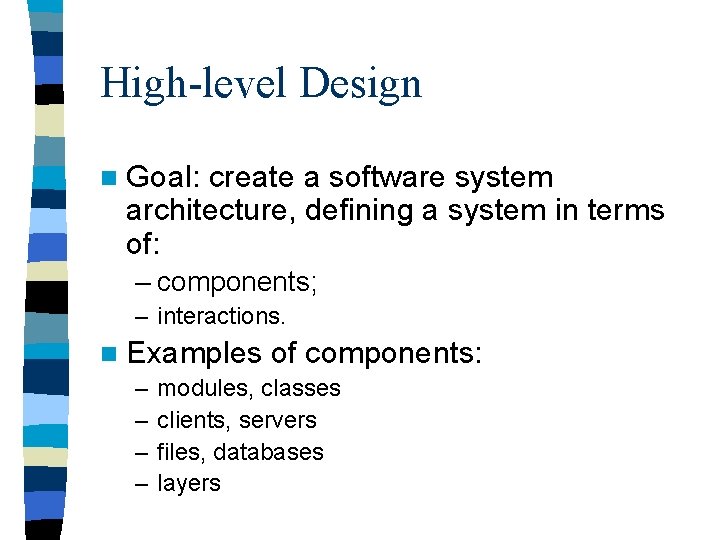 High-level Design

Goal: create a software system architecture, defining a system in terms of:

– components;
– interactions.

Examples of components:

– modules, classes
– clients, servers
– files, databases
– layers